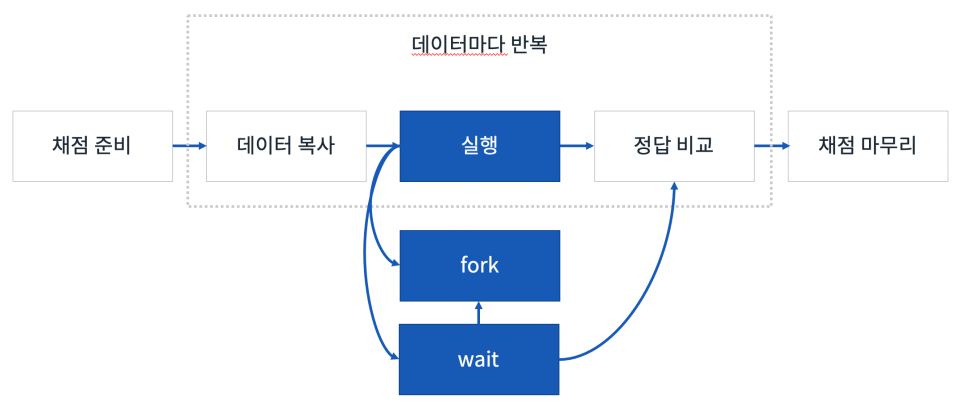 데이터마다 반복

채점 준비

데이터 복사

실행

정답 비교

채점 마무리

fork

wait